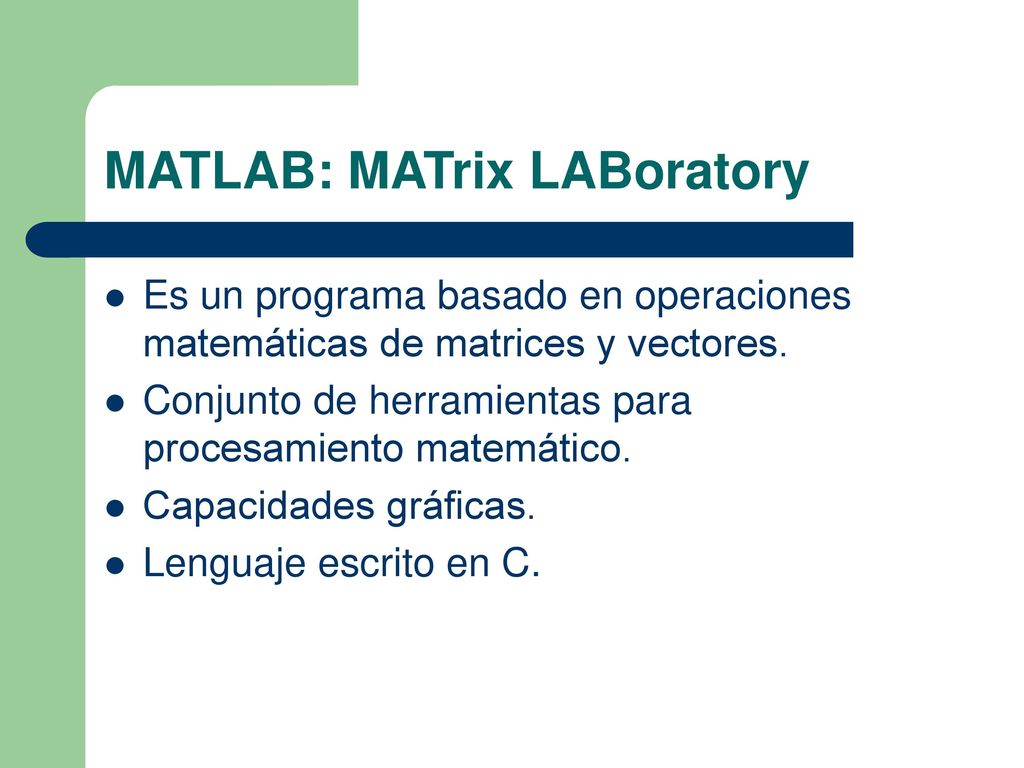 MATLAB: MATrix LABoratory

- Es un programa basado en operaciones matemáticas de matrices y vectores.
- Conjunto de herramientas para procesamiento matemático.
- Capacidades gráficas.
- Lenguaje escrito en C.